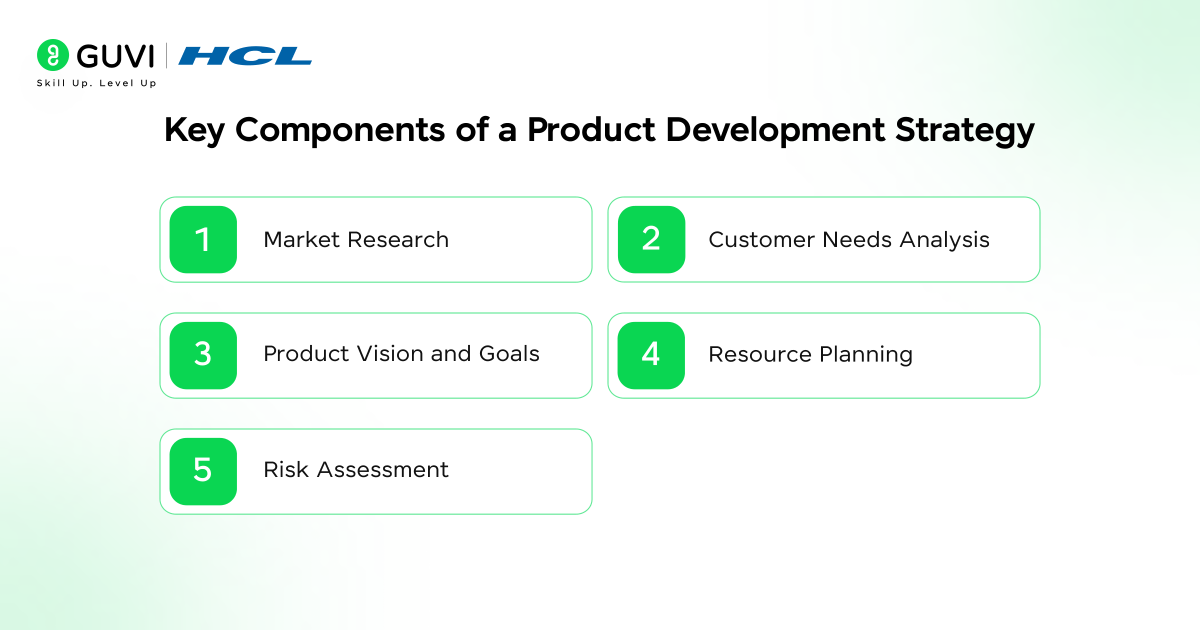 GUVI | HCL
Skill Up. Level Up

Key Components of a Product Development Strategy

1 Market Research

2 Customer Needs Analysis

3 Product Vision and Goals

4 Resource Planning

5 Risk Assessment